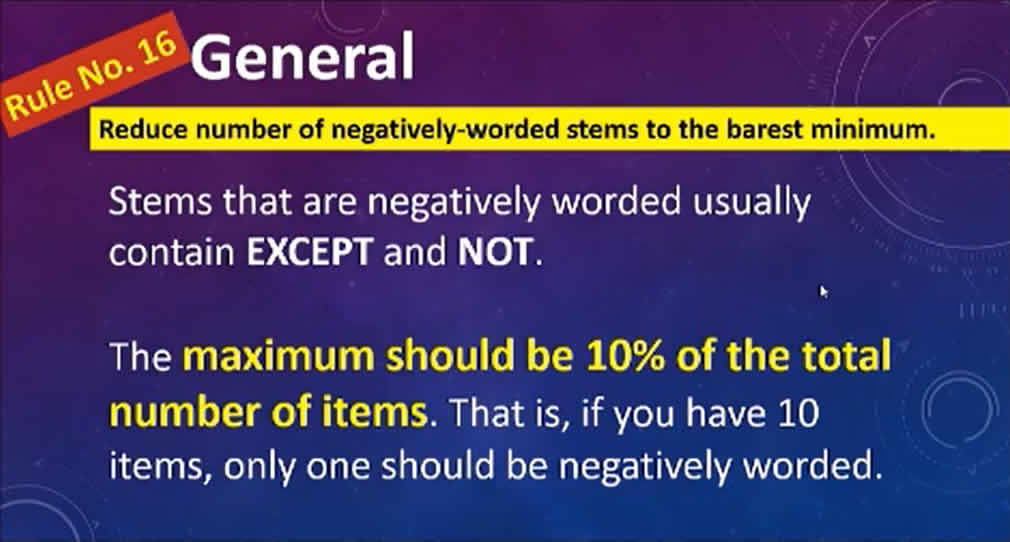 Rule No. 16

General

Reduce number of negatively-worded stems to the barest minimum.

Stems that are negatively worded usually contain EXCEPT and NOT.

The maximum should be 10% of the total number of items. That is, if you have 10 items, only one should be negatively worded.